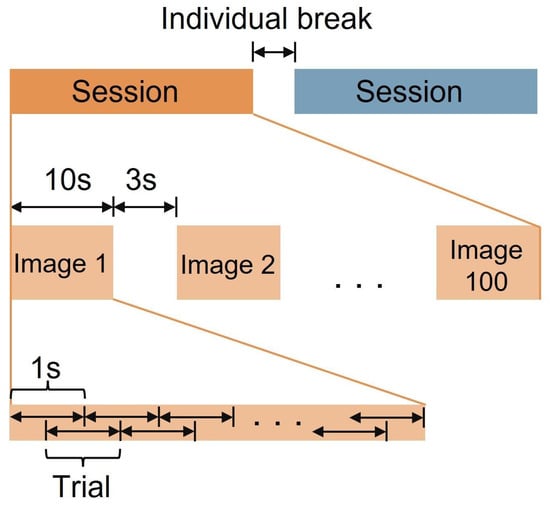 Individual break

Session

Session

10s

3s

Image 1

Image 2

. . .

Image 100

1s

. . .

Trial